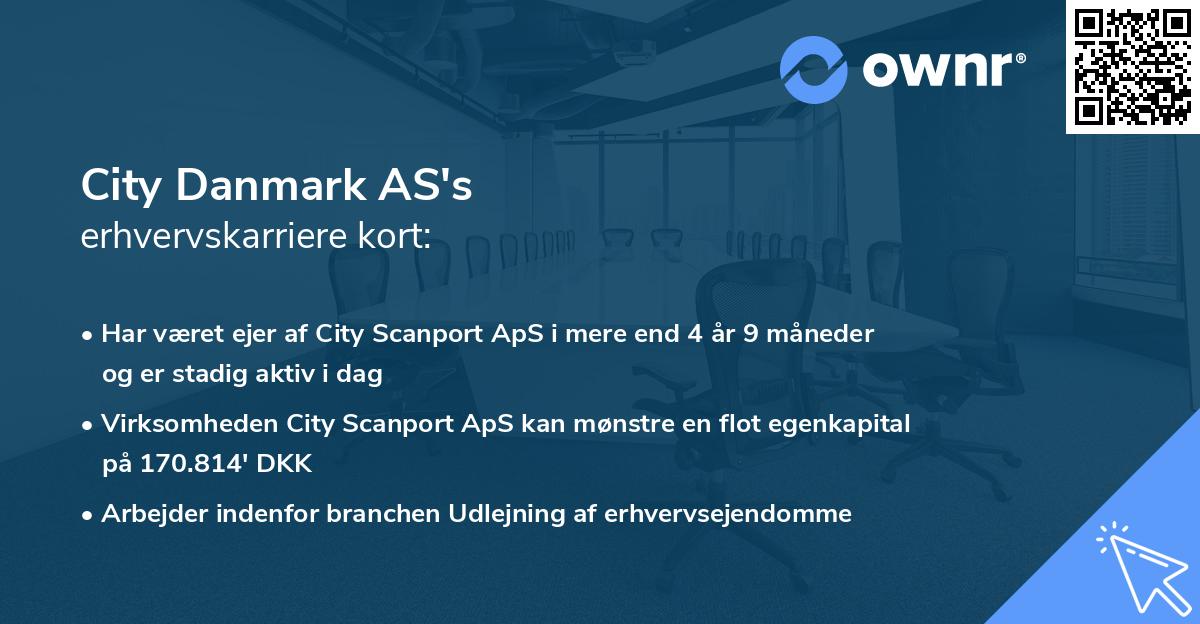 ownr®

City Danmark AS's
erhvervskarriere kort:

• Har været ejer af City Scanport ApS i mere end 4 år 9 måneder og er stadig aktiv i dag

• Virksomheden City Scanport ApS kan mønstre en flot egenkapital på 170.814' DKK

• Arbejder indenfor branchen Udlejning af erhvervsejendomme